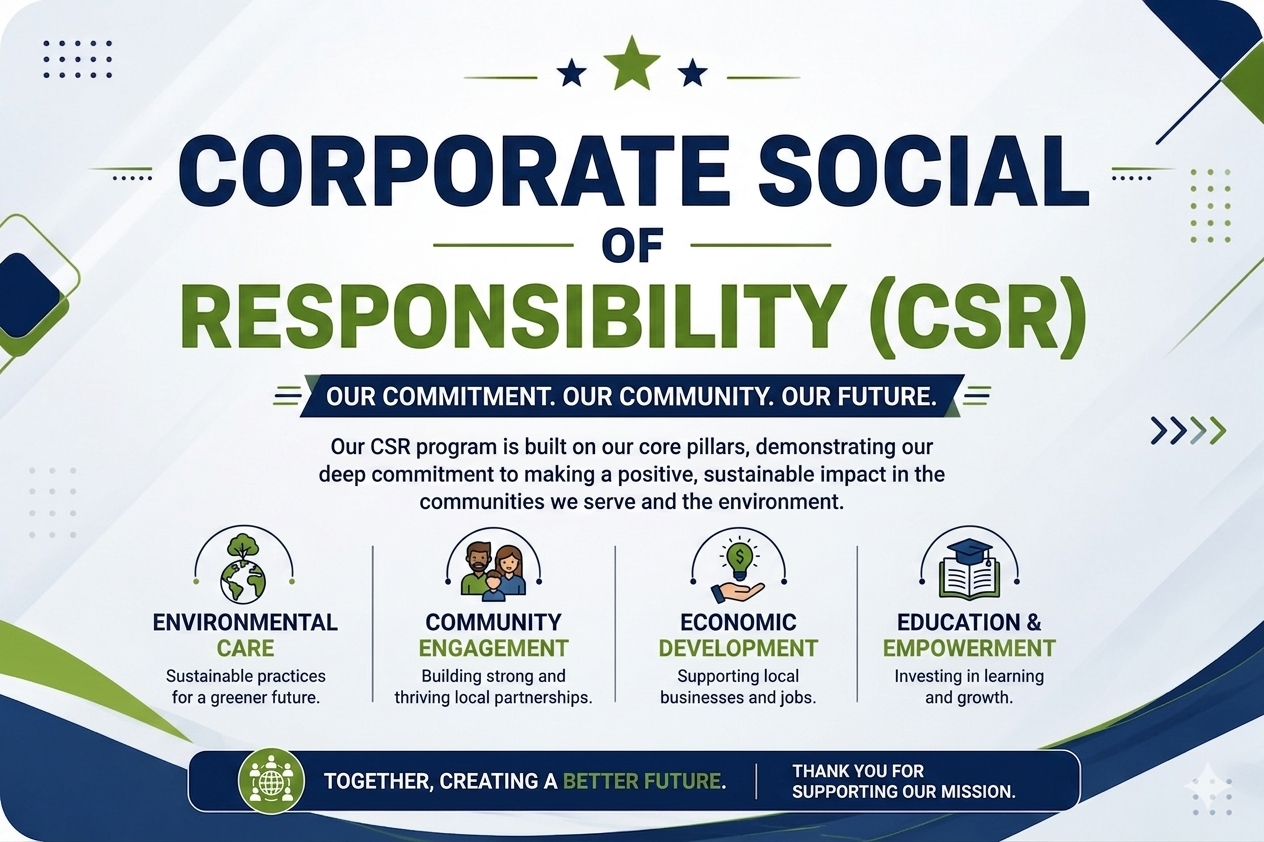 CORPORATE SOCIAL

OF

RESPONSIBILITY (CSR)

OUR COMMITMENT. OUR COMMUNITY. OUR FUTURE.

Our CSR program is built on our core pillars, demonstrating our deep commitment to making a positive, sustainable impact in the communities we serve and the environment.

ENVIRONMENTAL
CARE
Sustainable practices for a greener future.

COMMUNITY
ENGAGEMENT
Building strong and thriving local partnerships.

ECONOMIC
DEVELOPMENT
Supporting local businesses and jobs.

EDUCATION &
EMPOWERMENT
Investing in learning and growth.

TOGETHER, CREATING A BETTER FUTURE.

THANK YOU FOR SUPPORTING OUR MISSION.